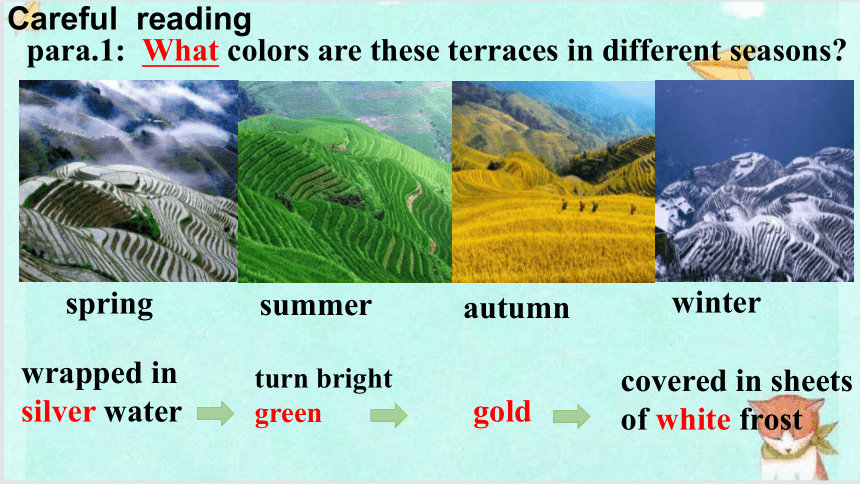 Careful reading

para.1: What colors are these terraces in different seasons?

spring

summer

autumn

winter

wrapped in silver water

turn bright green

gold

covered in sheets of white frost